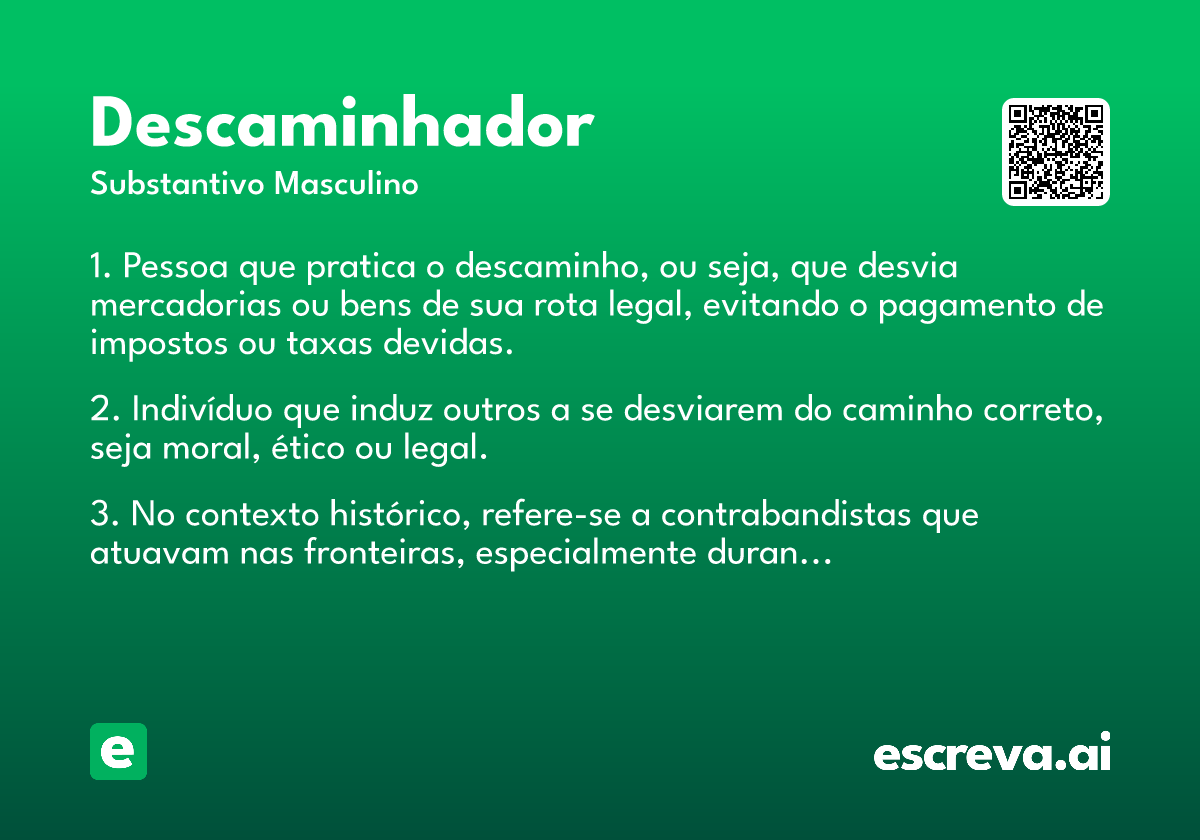 Descaminhador

Substantivo Masculino

1. Pessoa que pratica o descaminho, ou seja, que desvia mercadorias ou bens de sua rota legal, evitando o pagamento de impostos ou taxas devidas.

2. Indivíduo que induz outros a se desviarem do caminho correto, seja moral, ético ou legal.

3. No contexto histórico, refere-se a contrabandistas que atuavam nas fronteiras, especialmente duran...

e

escreva.ai